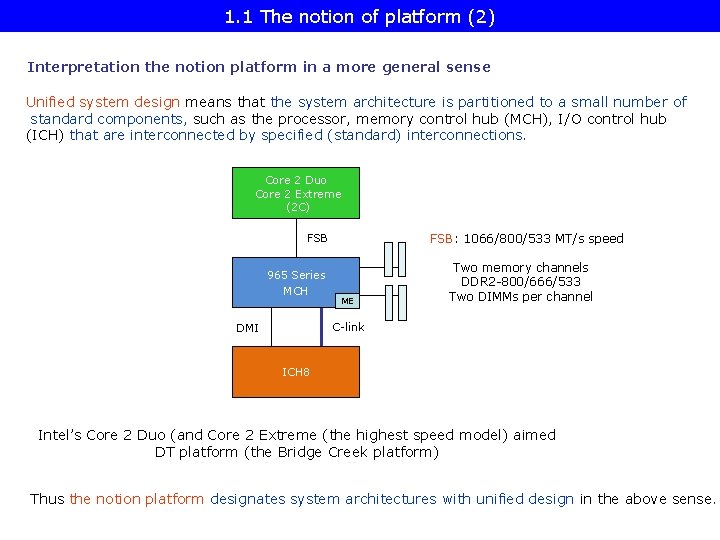 1.1 The notion of platform (2)

Interpretation the notion platform in a more general sense

Unified system design means that the system architecture is partitioned to a small number of standard components, such as the processor, memory control hub (MCH), I/O control hub (ICH) that are interconnected by specified (standard) interconnections.

Core 2 Duo
Core 2 Extreme
(2C)

FSB

965 Series
MCH

ME

DMI

C-link

ICH8

FSB: 1066/800/533 MT/s speed

Two memory channels
DDR2-800/666/533
Two DIMMs per channel

Intel's Core 2 Duo (and Core 2 Extreme (the highest speed model) aimed DT platform (the Bridge Creek platform)

Thus the notion platform designates system architectures with unified design in the above sense.